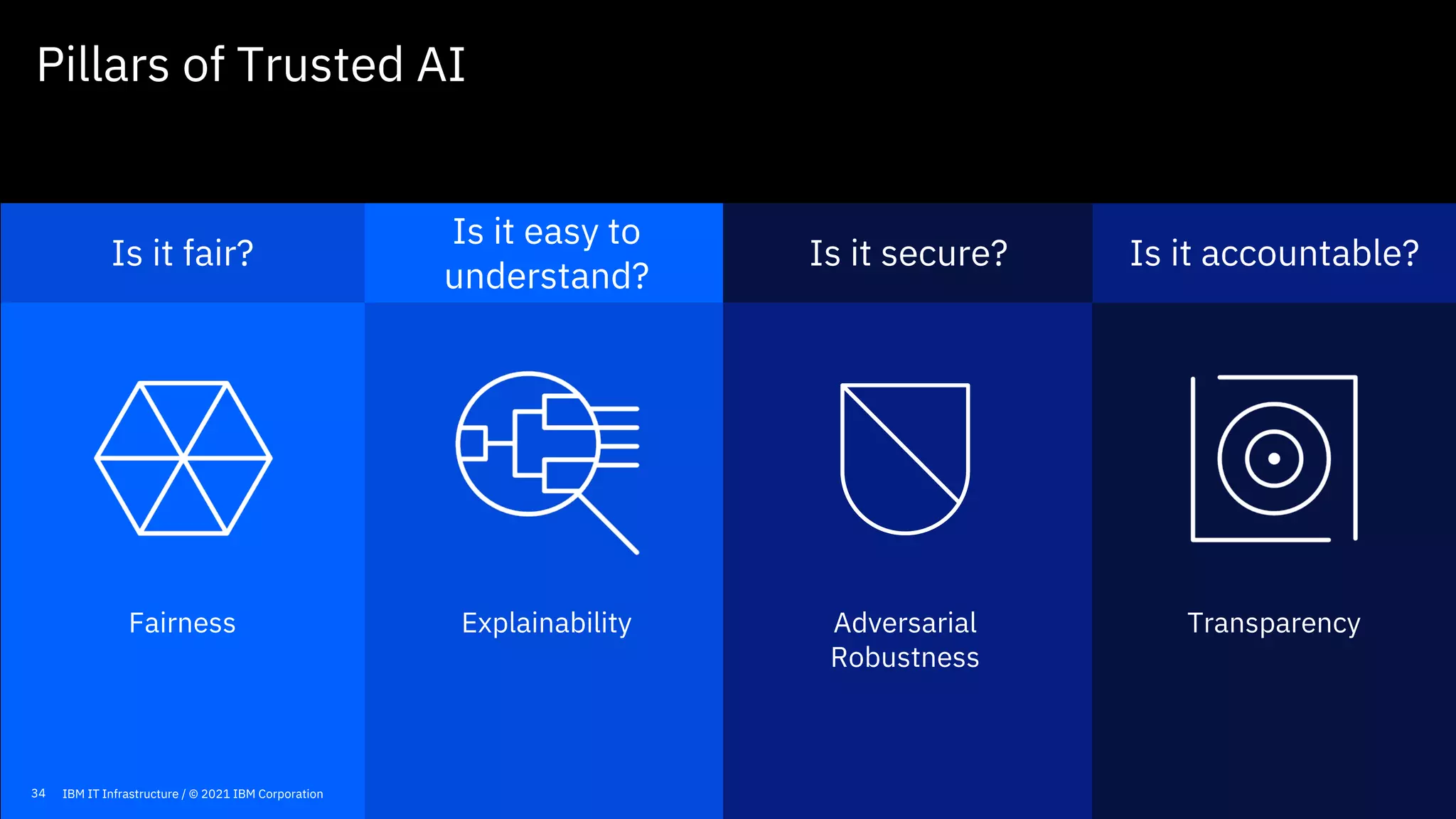 Pillars of Trusted AI

Is it fair?

Fairness

Is it easy to understand?

Explainability

Is it secure?

Adversarial Robustness

Is it accountable?

Transparency

34 IBM IT Infrastructure / © 2021 IBM Corporation